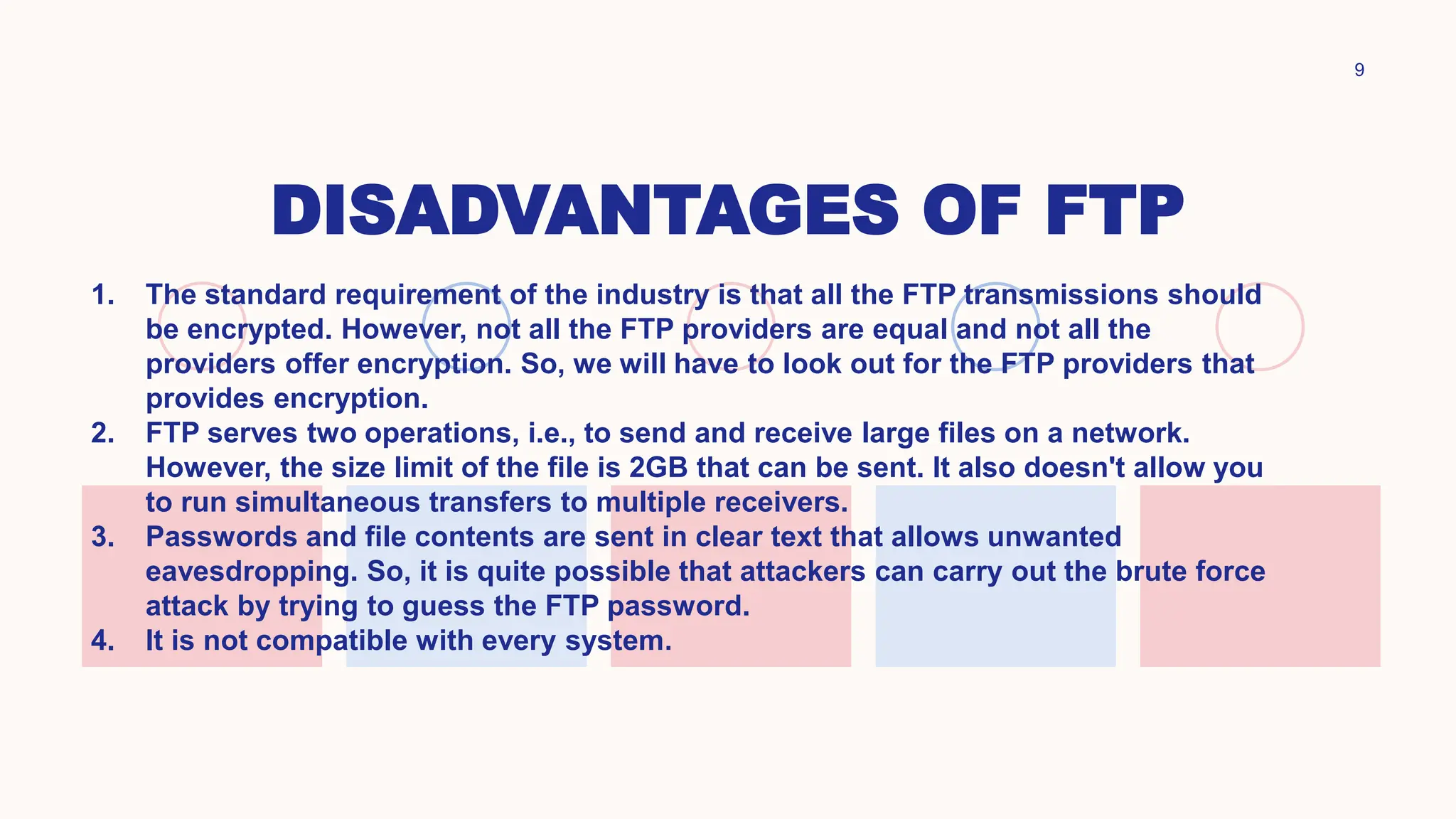 9

DISADVANTAGES OF FTP

1. The standard requirement of the industry is that all the FTP transmissions should be encrypted. However, not all the FTP providers are equal and not all the providers offer encryption. So, we will have to look out for the FTP providers that provides encryption.
2. FTP serves two operations, i.e., to send and receive large files on a network. However, the size limit of the file is 2GB that can be sent. It also doesn't allow you to run simultaneous transfers to multiple receivers.
3. Passwords and file contents are sent in clear text that allows unwanted eavesdropping. So, it is quite possible that attackers can carry out the brute force attack by trying to guess the FTP password.
4. It is not compatible with every system.